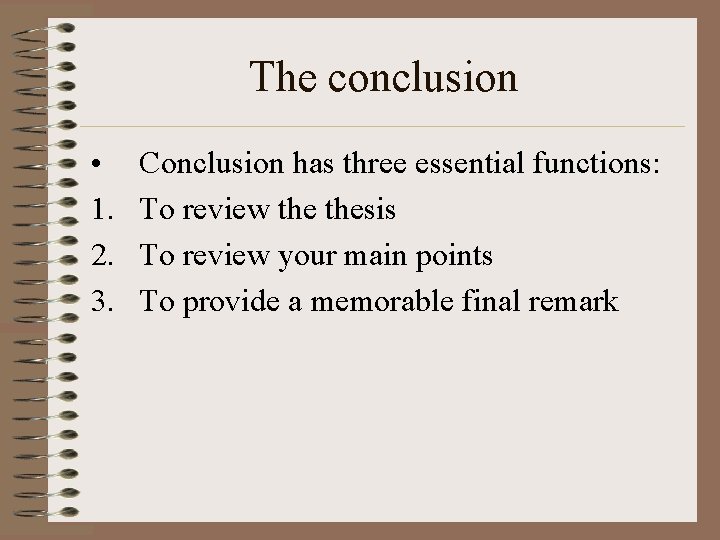 The conclusion

• Conclusion has three essential functions:
1. To review the thesis
2. To review your main points
3. To provide a memorable final remark